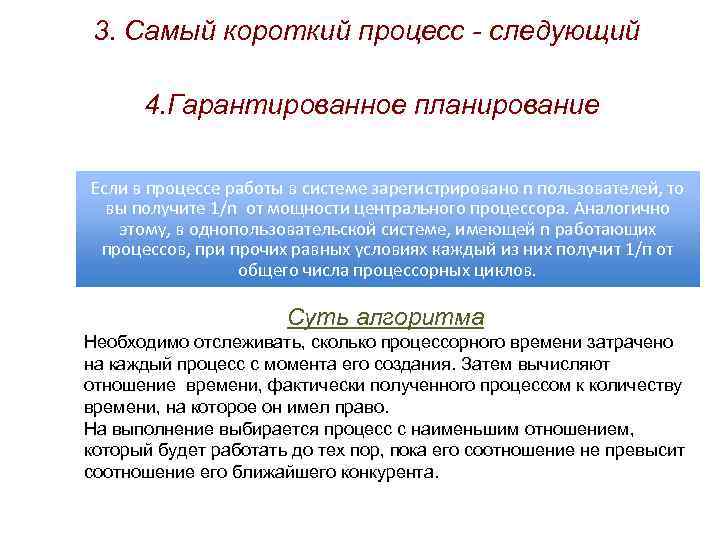 3. Самый короткий процесс - следующий

4.Гарантированное планирование

Если в процессе работы в системе зарегистрировано n пользователей, то вы получите 1/n от мощности центрального процессора. Аналогично этому, в однопользовательской системе, имеющей n работающих процессов, при прочих равных условиях каждый из них получит 1/n от общего числа процессорных циклов.

Суть алгоритма

Необходимо отслеживать, сколько процессорного времени затрачено на каждый процесс с момента его создания. Затем вычисляют отношение времени, фактически полученного процессом к количеству времени, на которое он имел право.
На выполнение выбирается процесс с наименьшим отношением, который будет работать до тех пор, пока его соотношение не превысит соотношение его ближайшего конкурента.